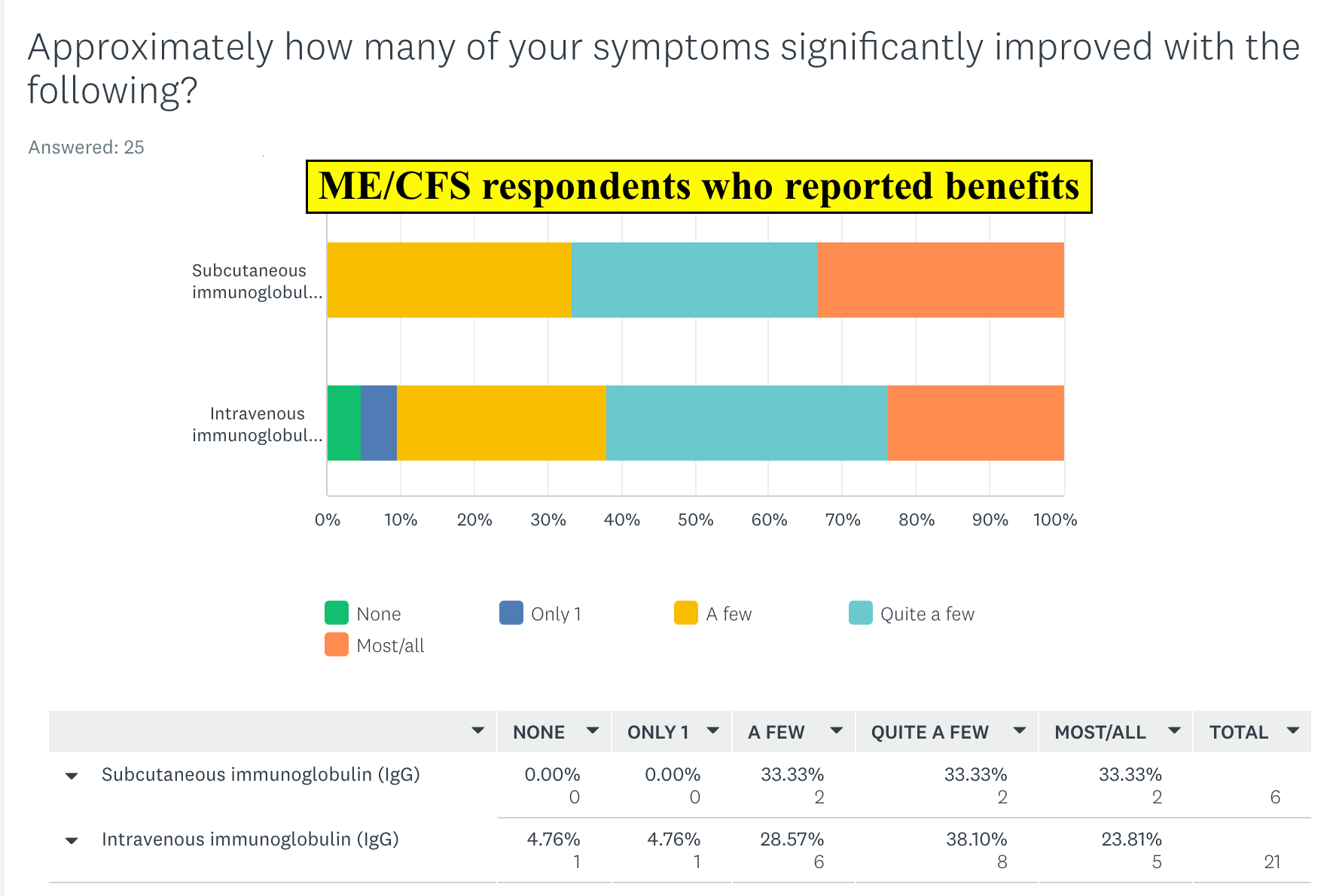 Approximately how many of your symptoms significantly improved with the following?

Answered: 25

ME/CFS respondents who reported benefits

Subcutaneous immunoglobul...

Intravenous immunoglobul...

0% 10% 20% 30% 40% 50% 60% 70% 80% 90% 100%

None
Only 1
A few
Quite a few
Most/all

| | NONE | ONLY 1 | A FEW | QUITE A FEW | MOST/ALL | TOTAL |
|---|---|---|---|---|---|---|
| Subcutaneous immunoglobulin (IgG) | 0.00% 0 | 0.00% 0 | 33.33% 2 | 33.33% 2 | 33.33% 2 | 6 |
| Intravenous immunoglobulin (IgG) | 4.76% 1 | 4.76% 1 | 28.57% 6 | 38.10% 8 | 23.81% 5 | 21 |